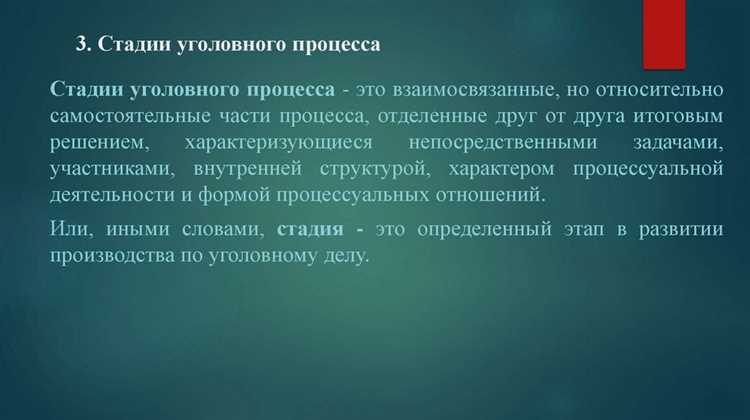 3. Стадии уголовного процесса

Стадии уголовного процесса - это взаимосвязанные, но относительно самостоятельные части процесса, отделенные друг от друга итоговым решением, характеризующиеся непосредственными задачами, участниками, внутренней структурой, характером процессуальной деятельности и формой процессуальных отношений.

Или, иными словами, стадия - это определенный этап в развитии производства по уголовному делу.